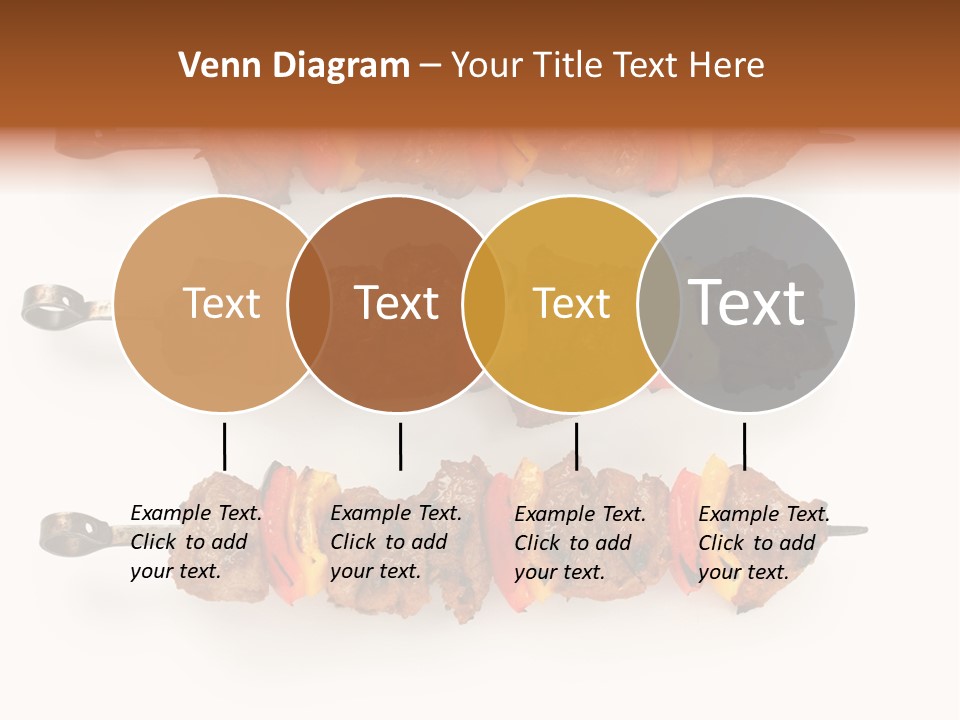 Venn Diagram – Your Title Text Here

Text

Text

Text

Text

Example Text. Click to add your text.

Example Text. Click to add your text.

Example Text. Click to add your text.

Example Text. Click to add your text.